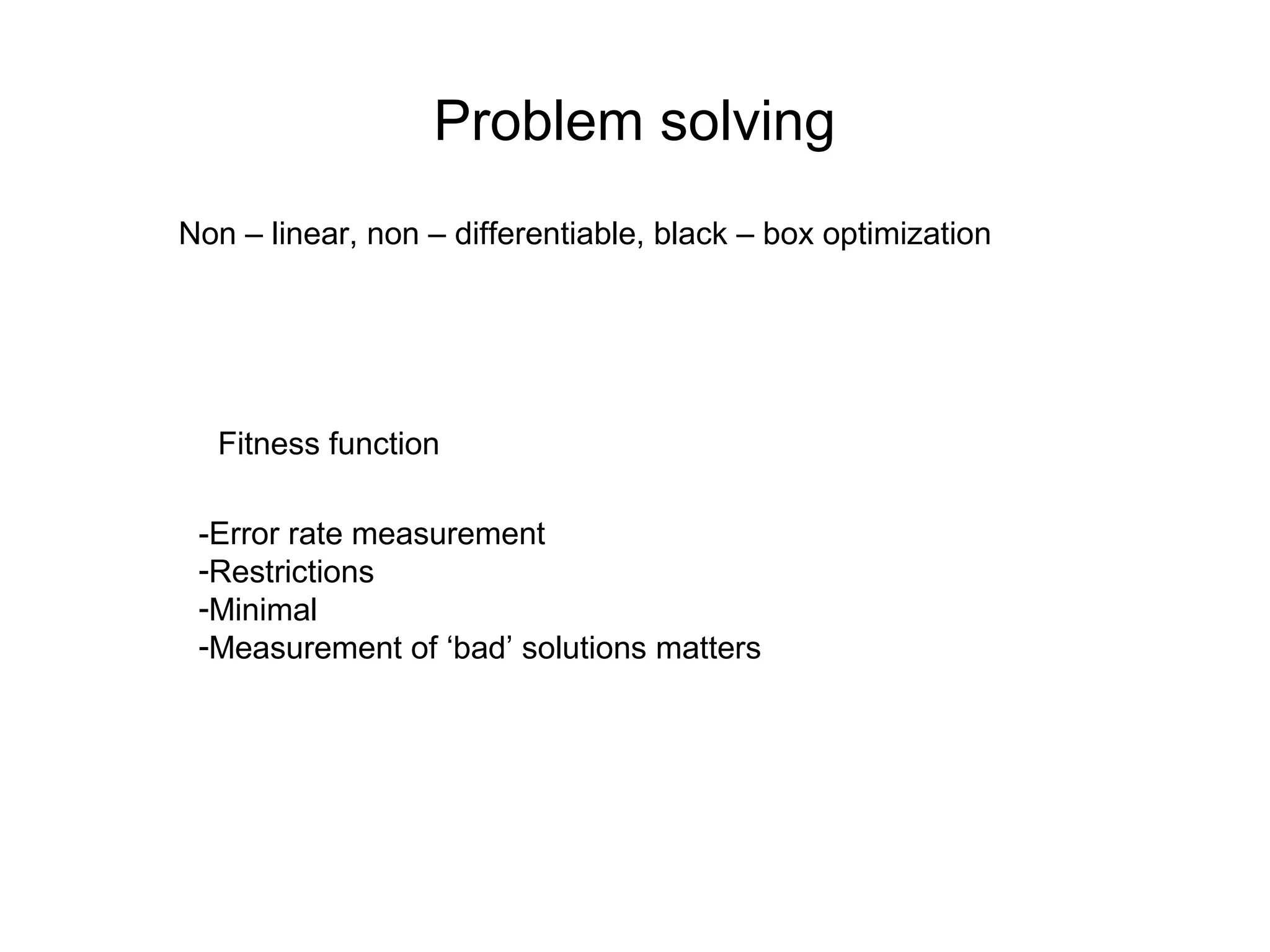 Problem solving

Non – linear, non – differentiable, black – box optimization

Fitness function

-Error rate measurement
-Restrictions
-Minimal
-Measurement of ‘bad’ solutions matters